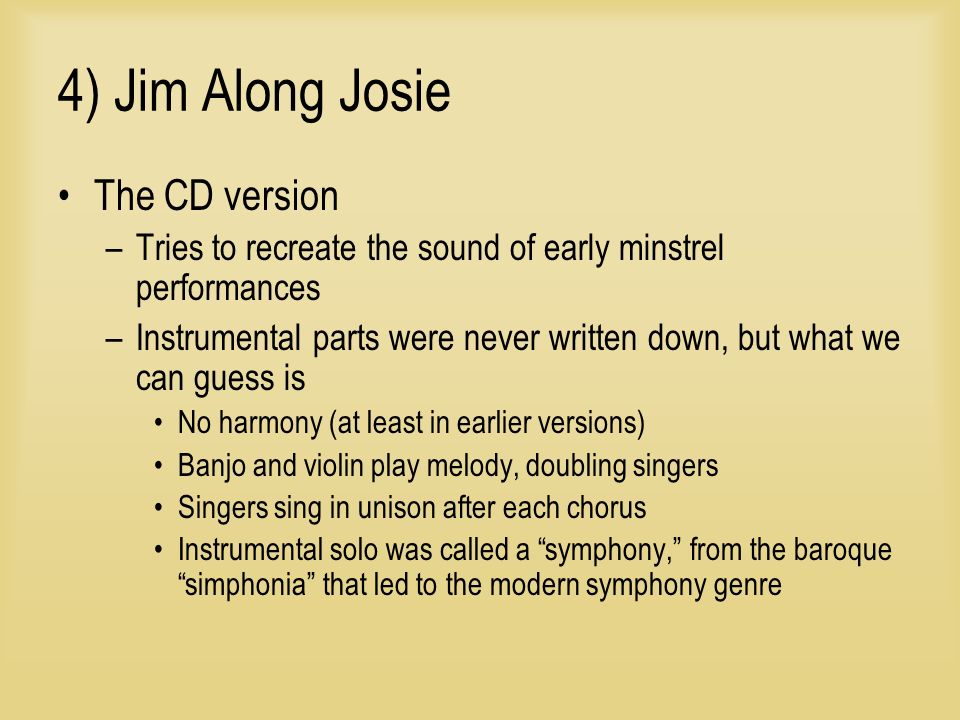 4) Jim Along Josie

• The CD version
– Tries to recreate the sound of early minstrel performances
– Instrumental parts were never written down, but what we can guess is
• No harmony (at least in earlier versions)
• Banjo and violin play melody, doubling singers
• Singers sing in unison after each chorus
• Instrumental solo was called a “symphony,” from the baroque “simphonia” that led to the modern symphony genre